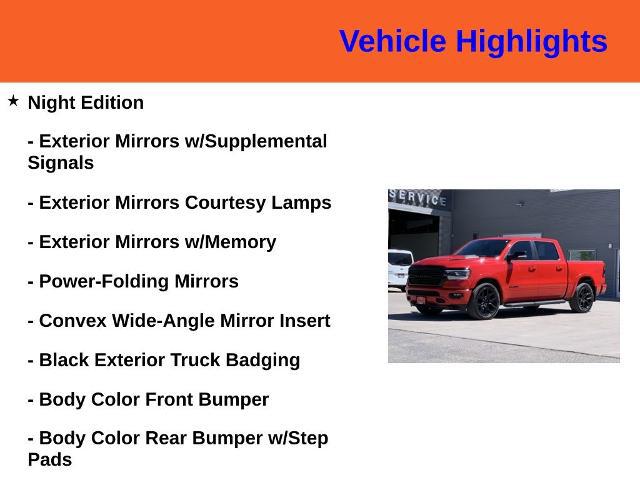 Vehicle Highlights

★ Night Edition

- Exterior Mirrors w/Supplemental Signals

- Exterior Mirrors Courtesy Lamps

- Exterior Mirrors w/Memory

- Power-Folding Mirrors

- Convex Wide-Angle Mirror Insert

- Black Exterior Truck Badging

- Body Color Front Bumper

- Body Color Rear Bumper w/Step Pads

SERVICE